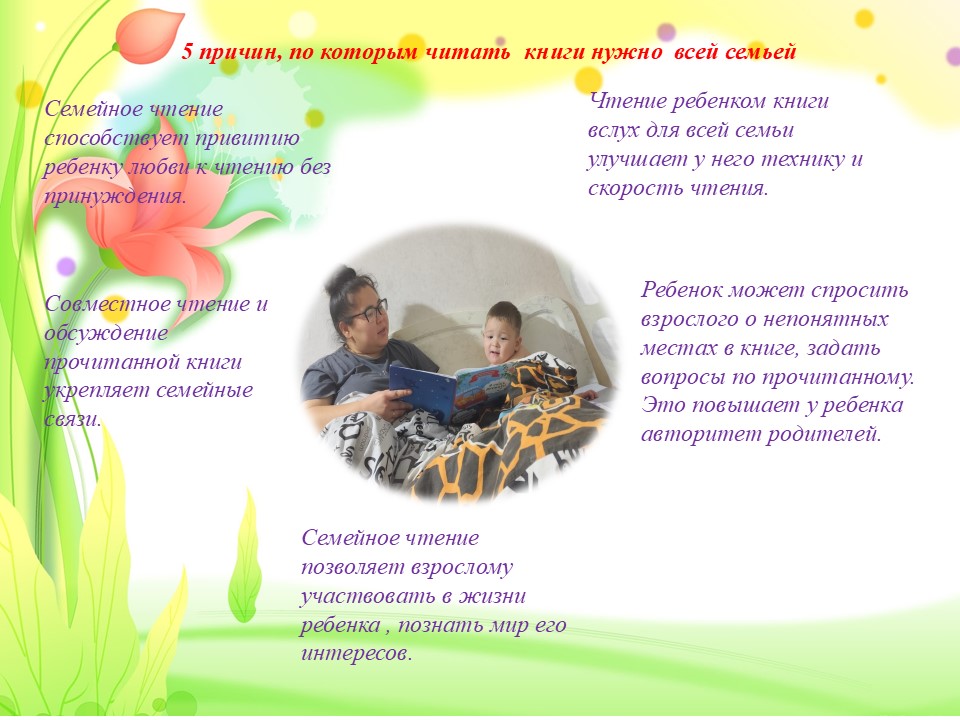 5 причин, по которым читать книги нужно всей семьей

Семейное чтение способствует привитию ребенку любви к чтению без принуждения.

Чтение ребенком книги вслух для всей семьи улучшает у него технику и скорость чтения.

Совместное чтение и обсуждение прочитанной книги укрепляет семейные связи.

Ребенок может спросить взрослого о непонятных местах в книге, задать вопросы по прочитанному. Это повышает у ребенка авторитет родителей.

Семейное чтение позволяет взрослому участвовать в жизни ребенка , познать мир его интересов.